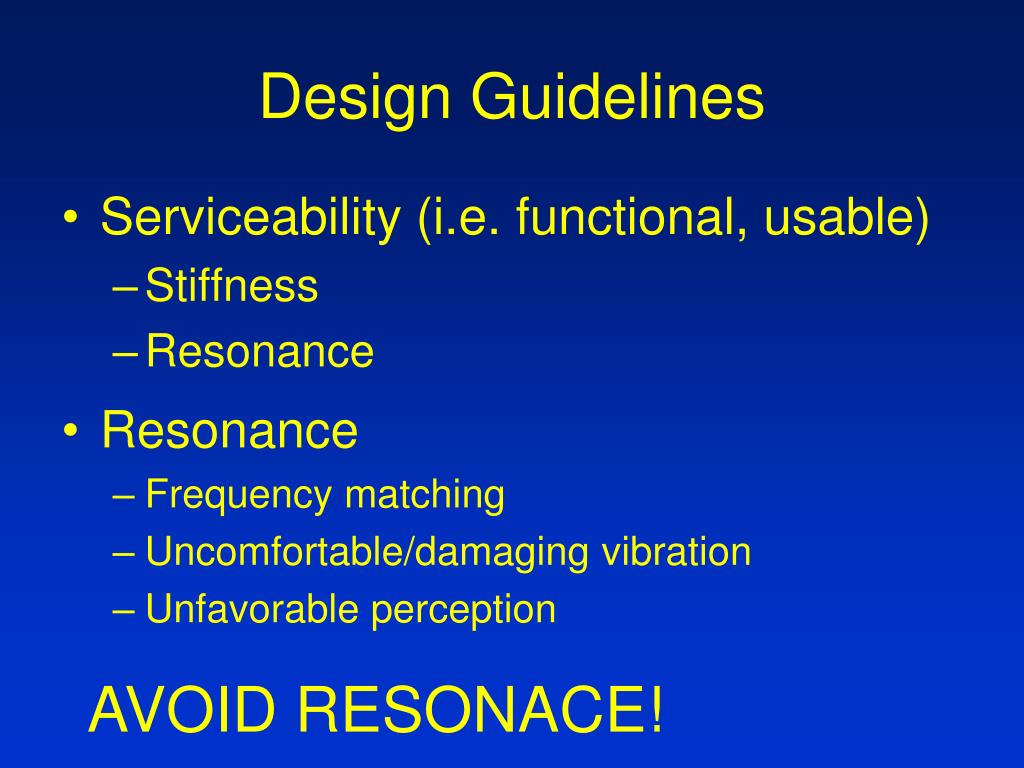 Design Guidelines

• Serviceability (i.e. functional, usable)
– Stiffness
– Resonance

• Resonance
– Frequency matching
– Uncomfortable/damaging vibration
– Unfavorable perception

AVOID RESONACE!